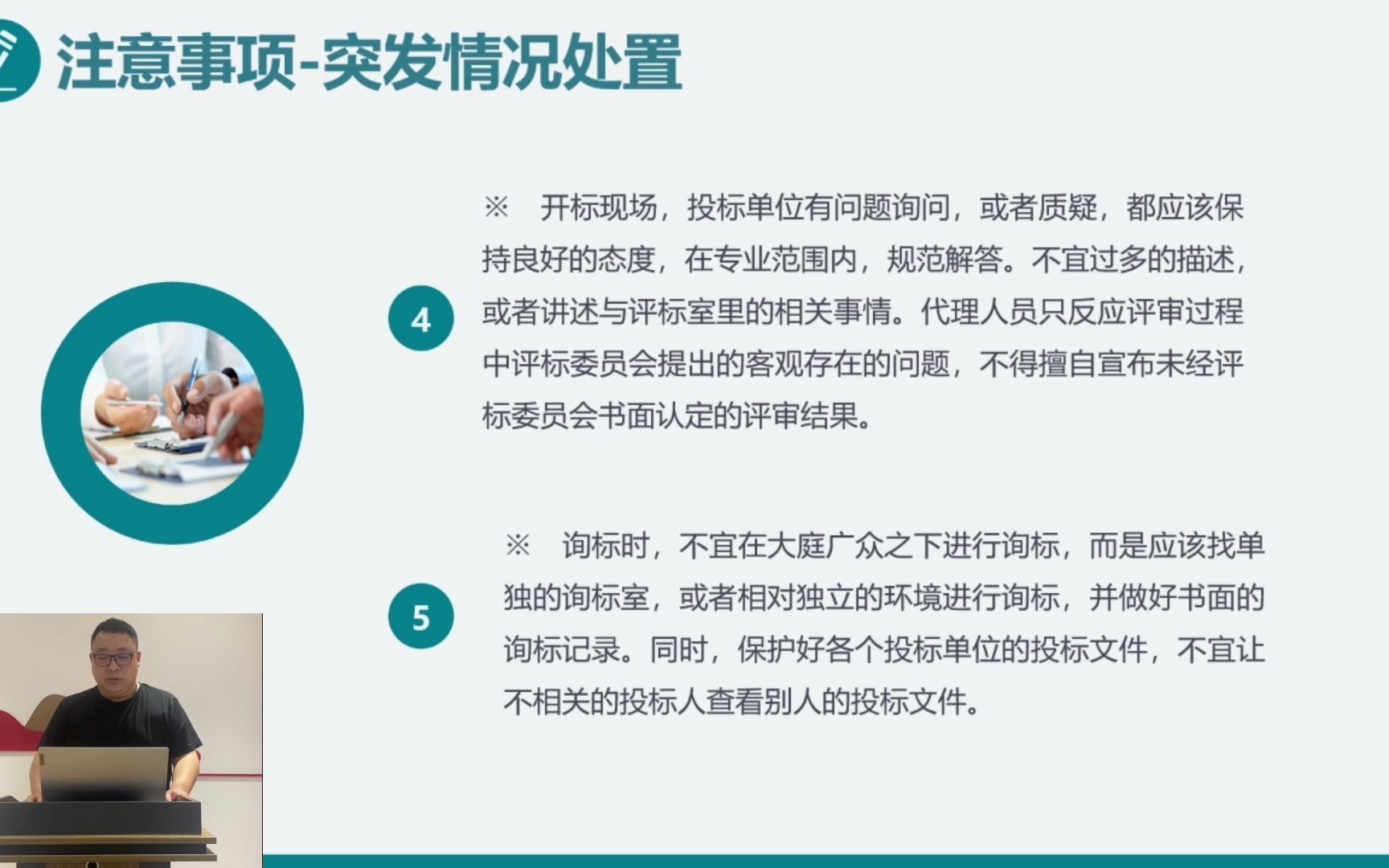 注意事项-突发情况处置

4

※ 开标现场，投标单位有问题询问，或者质疑，都应该保持良好的态度，在专业范围内，规范解答。不宜过多的描述，或者讲述与评标室里的相关事情。代理人员只反应评审过程中评标委员会提出的客观存在的问题，不得擅自宣布未经评标委员会书面认定的评审结果。

5

※ 询标时，不宜在大庭广众之下进行询标，而是应该找单独的询标室，或者相对独立的环境进行询标，并做好书面的询标记录。同时，保护好各个投标单位的投标文件，不宜让不相关的投标人查看别人的投标文件。